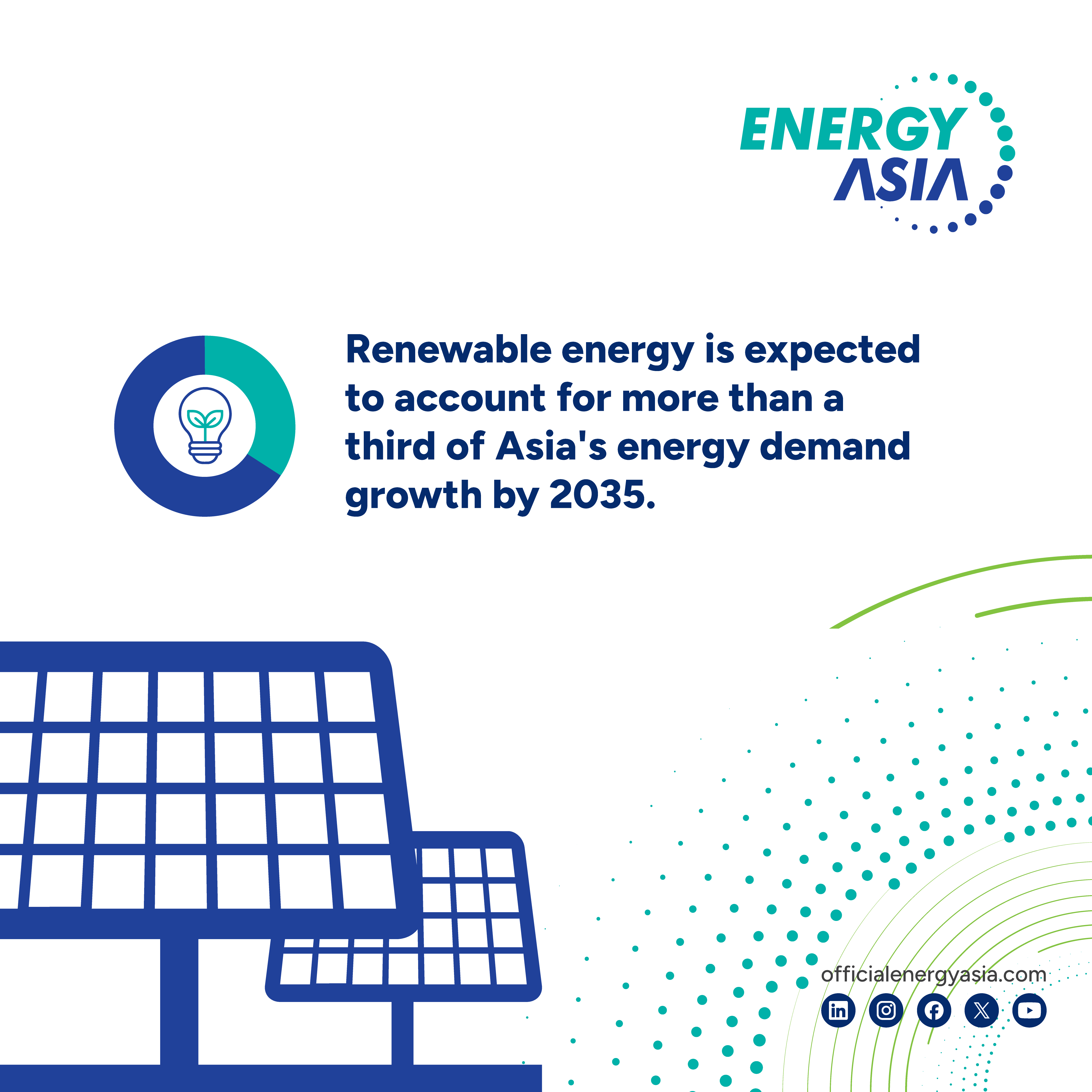 ENERGY ASIA

Renewable energy is expected to account for more than a third of Asia's energy demand growth by 2035.

officialenergyasia.com